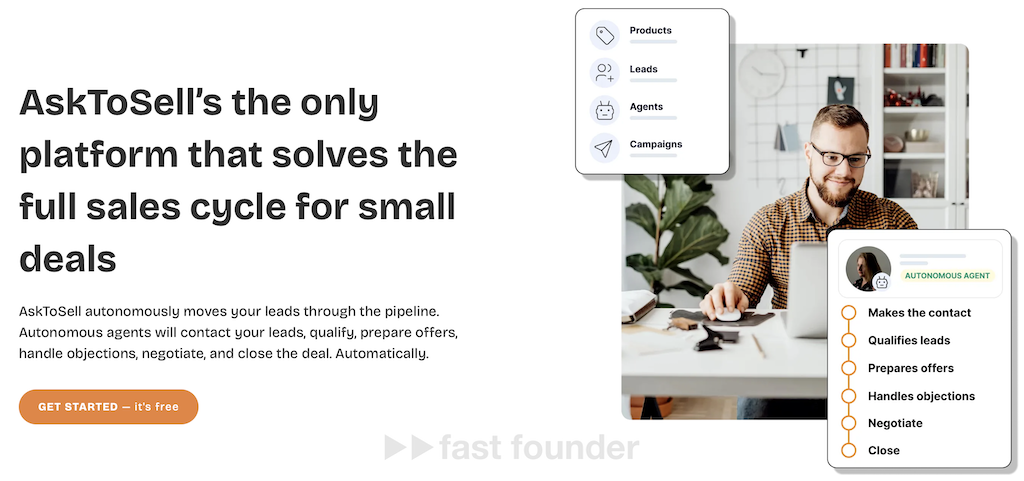 AskToSell's the only platform that solves the full sales cycle for small deals

AskToSell autonomously moves your leads through the pipeline. Autonomous agents will contact your leads, qualify, prepare offers, handle objections, negotiate, and close the deal. Automatically.

GET STARTED — it's free

Products
Leads
Agents
Campaigns

AUTONOMOUS AGENT
Makes the contact
Qualifies leads
Prepares offers
Handles objections
Negotiate
Close

fast founder